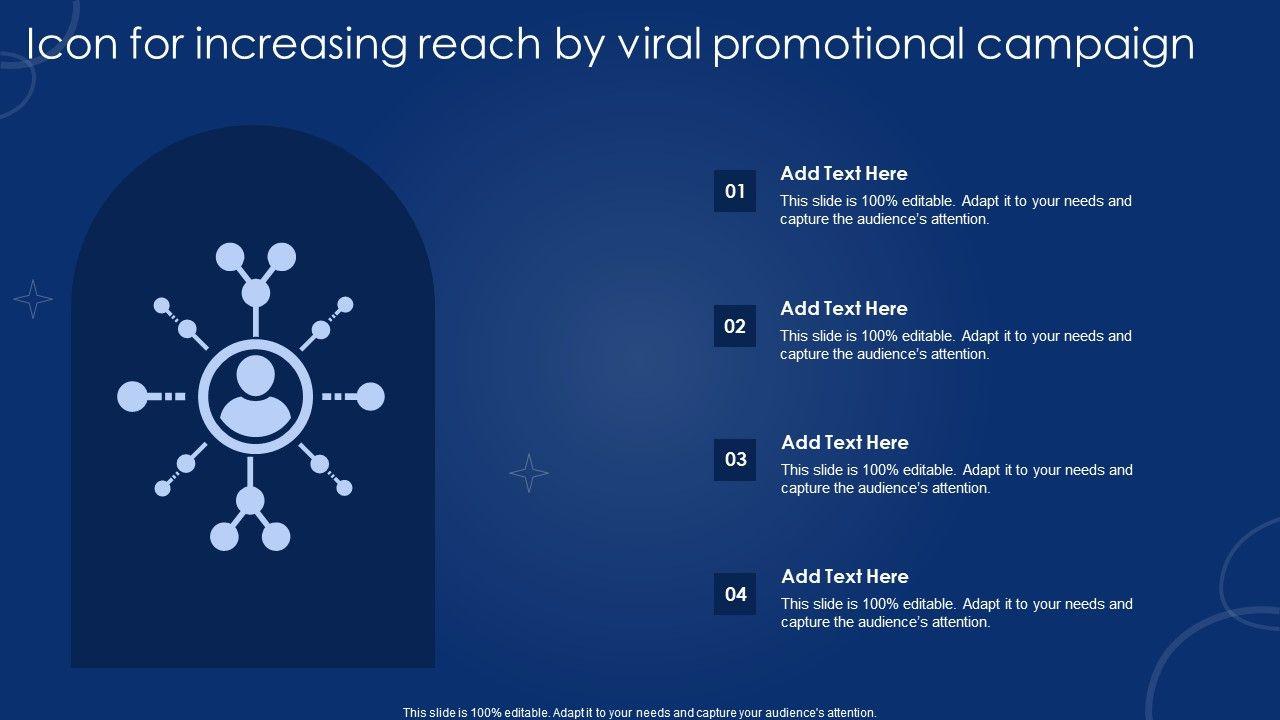 Icon for increasing reach by viral promotional campaign

01

Add Text Here

This slide is 100% editable. Adapt it to your needs and capture the audience's attention.

02

Add Text Here

This slide is 100% editable. Adapt it to your needs and capture the audience's attention.

03

Add Text Here

This slide is 100% editable. Adapt it to your needs and capture the audience's attention.

04

Add Text Here

This slide is 100% editable. Adapt it to your needs and capture the audience's attention.

This slide is 100% editable. Adapt it to your needs and capture your audience's attention.